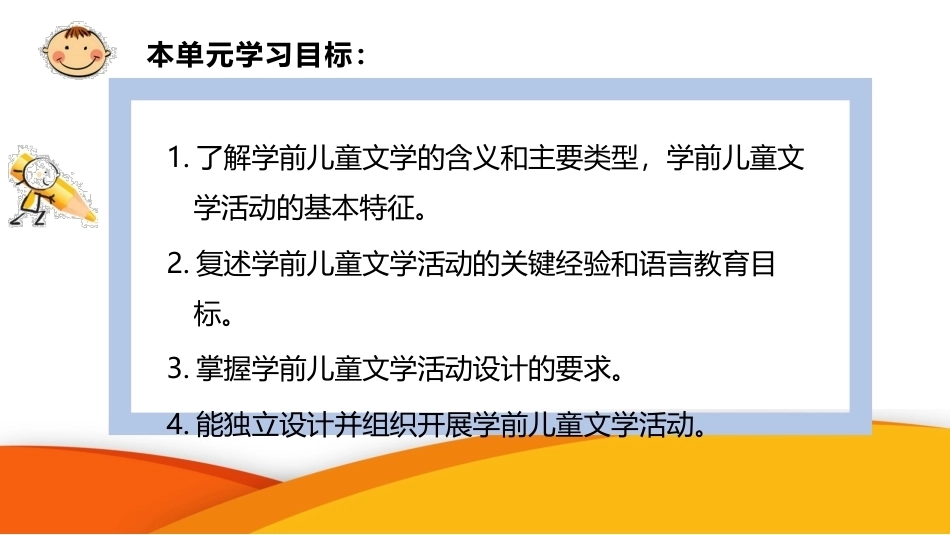 本单元学习目标：

1. 了解学前儿童文学的含义和主要类型，学前儿童文学活动的基本特征。

2. 复述学前儿童文学活动的关键经验和语言教育目标。

3. 掌握学前儿童文学活动设计的要求。

4. 能独立设计并组织开展学前儿童文学活动。